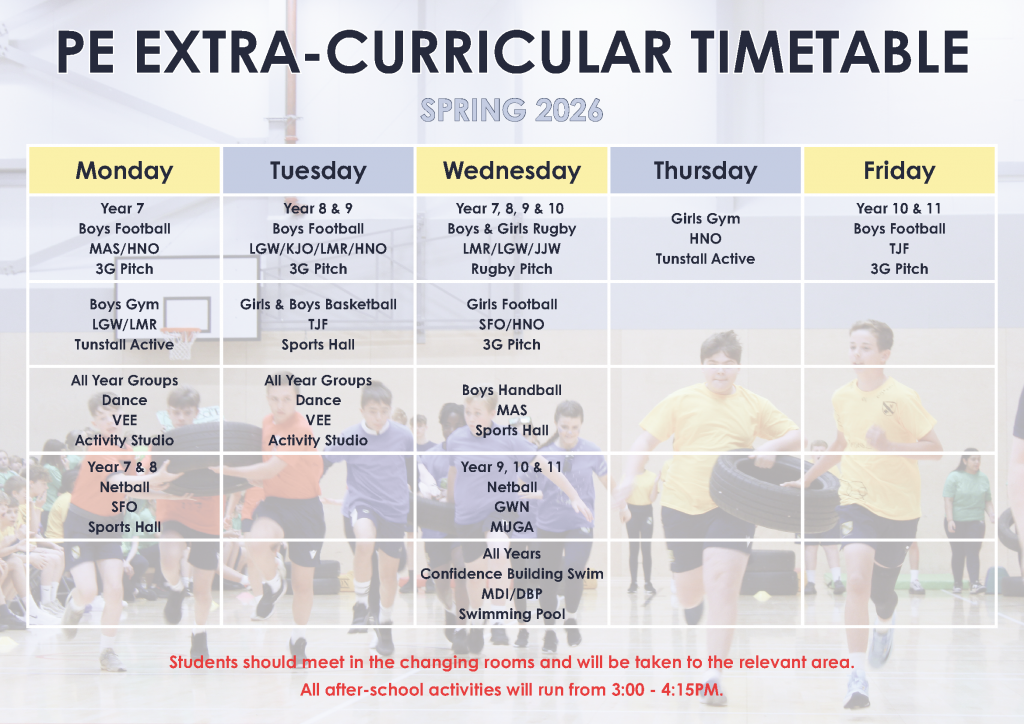 PE EXTRA-CURRICULAR TIMETABLE

SPRING 2026

| Monday | Tuesday | Wednesday | Thursday | Friday |
|---|---|---|---|---|
| Year 7 Boys Football MAS/HNO 3G Pitch | Year 8 & 9 Boys Football LGW/KJO/LMR/HNO 3G Pitch | Year 7, 8, 9 & 10 Boys & Girls Rugby LMR/LGW/JJW Rugby Pitch | Girls Gym HNO Tunstall Active | Year 10 & 11 Boys Football TJF 3G Pitch |
| Boys Gym LGW/LMR Tunstall Active | Girls & Boys Basketball TJF Sports Hall | Girls Football SFO/HNO 3G Pitch | | |
| All Year Groups Dance VEE Activity Studio | All Year Groups Dance VEE Activity Studio | Boys Handball MAS Sports Hall | | |
| Year 7 & 8 Netball SFO Sports Hall | | Year 9, 10 & 11 Netball GWN MUGA | | |
| | | All Years Confidence Building Swim MDI/DBP Swimming Pool | | |

Students should meet in the changing rooms and will be taken to the relevant area.
All after-school activities will run from 3:00 - 4:15PM.